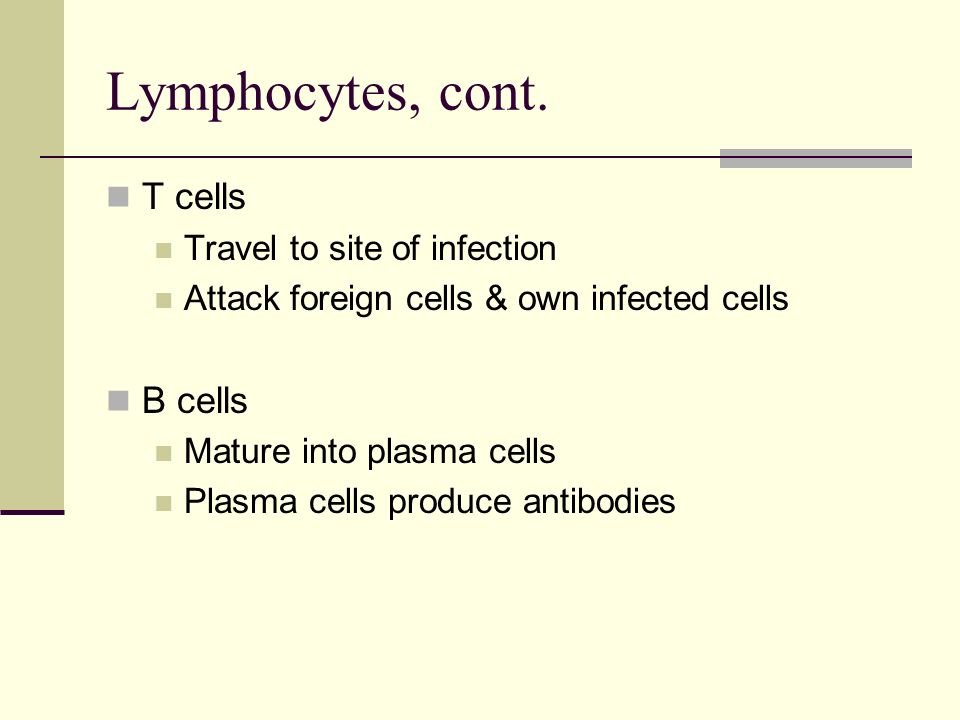 Lymphocytes, cont.

T cells
Travel to site of infection
Attack foreign cells & own infected cells

B cells
Mature into plasma cells
Plasma cells produce antibodies